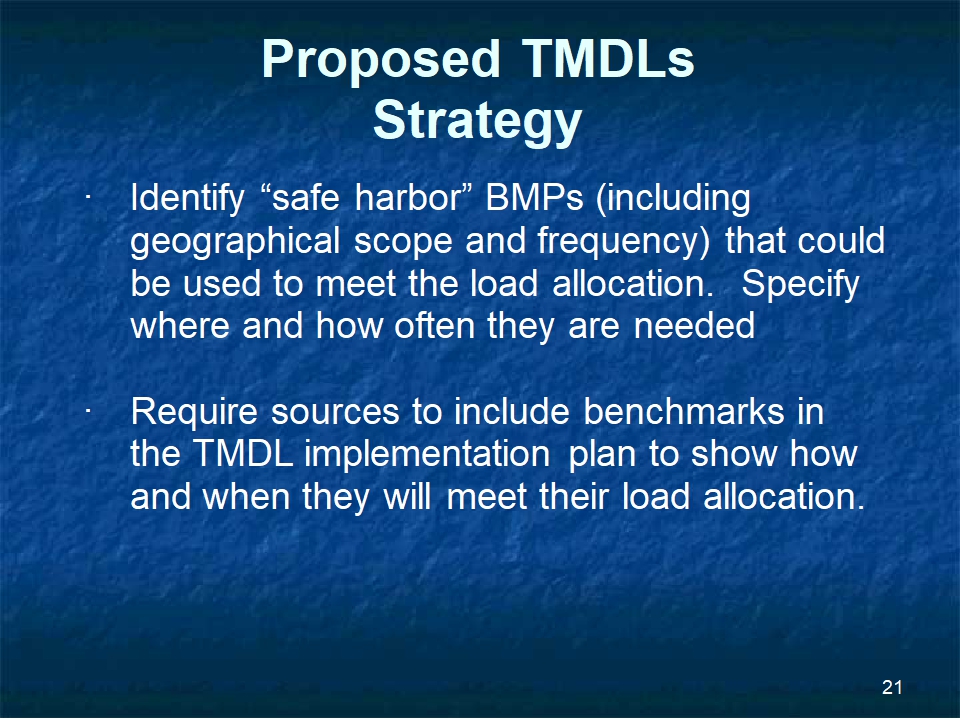 Proposed TMDLs
Strategy

· Identify “safe harbor” BMPs (including geographical scope and frequency) that could be used to meet the load allocation. Specify where and how often they are needed

· Require sources to include benchmarks in the TMDL implementation plan to show how and when they will meet their load allocation.

21